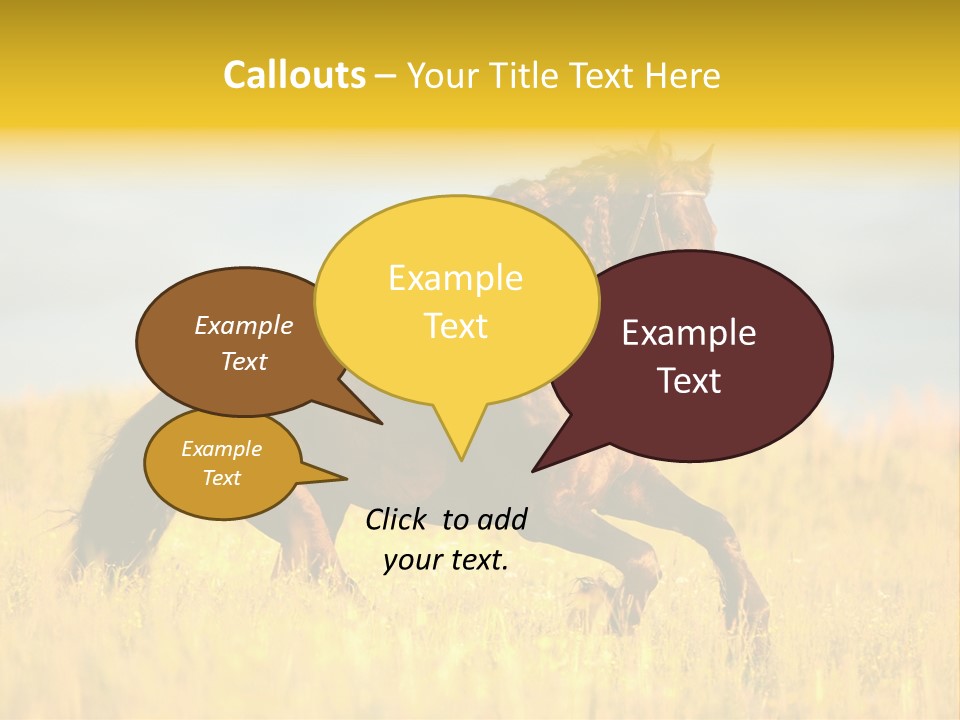 Callouts – Your Title Text Here

Example Text

Example Text

Example Text

Example Text

Click to add your text.